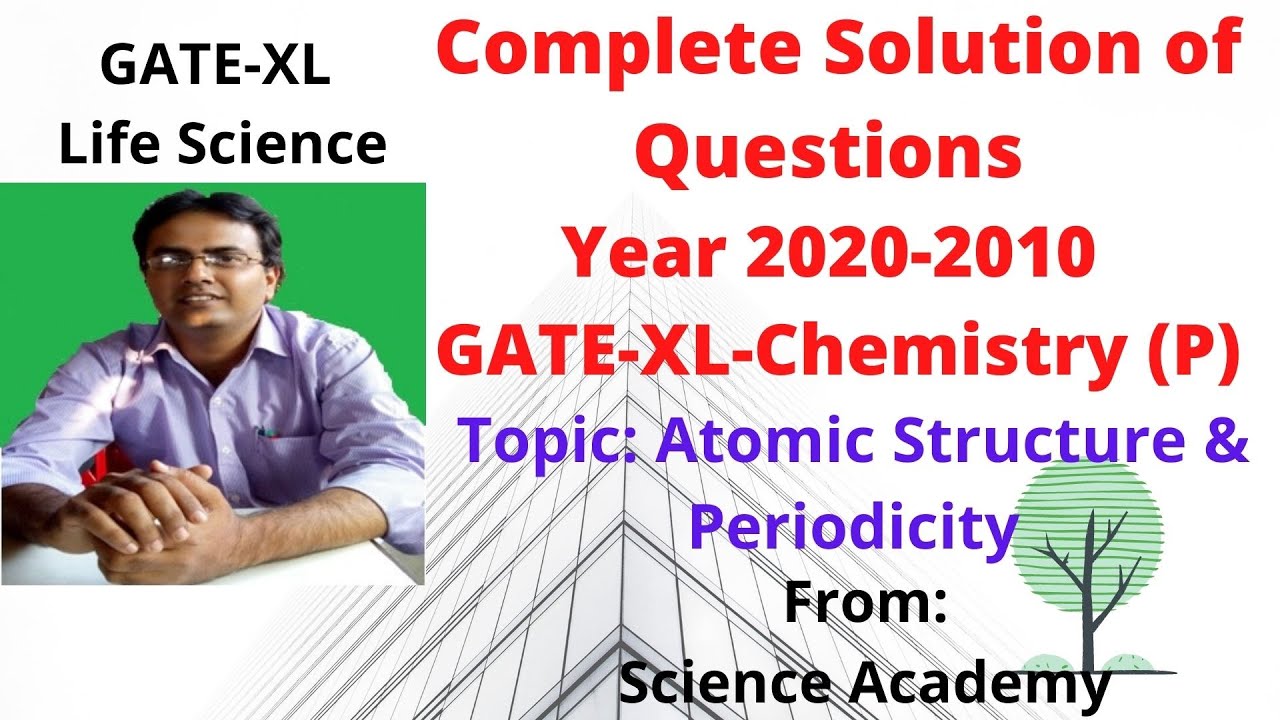 GATE-XL
Life Science

Complete Solution of Questions
Year 2020-2010
GATE-XL-Chemistry (P)

Topic: Atomic Structure & Periodicity

From:
Science Academy